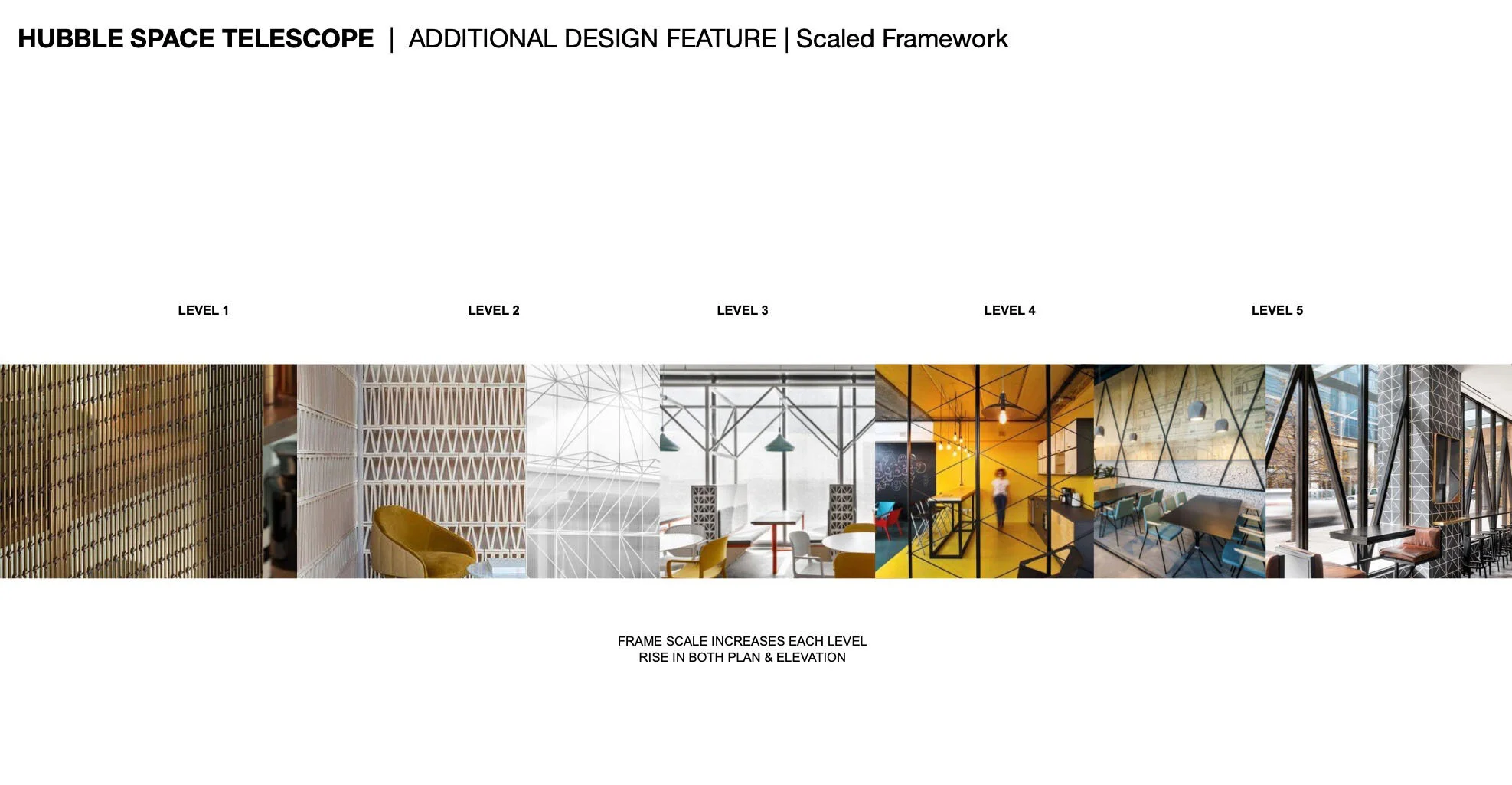 HUBBLE SPACE TELESCOPE | ADDITIONAL DESIGN FEATURE | Scaled Framework

LEVEL 1

LEVEL 2

LEVEL 3

LEVEL 4

LEVEL 5

FRAME SCALE INCREASES EACH LEVEL
RISE IN BOTH PLAN & ELEVATION